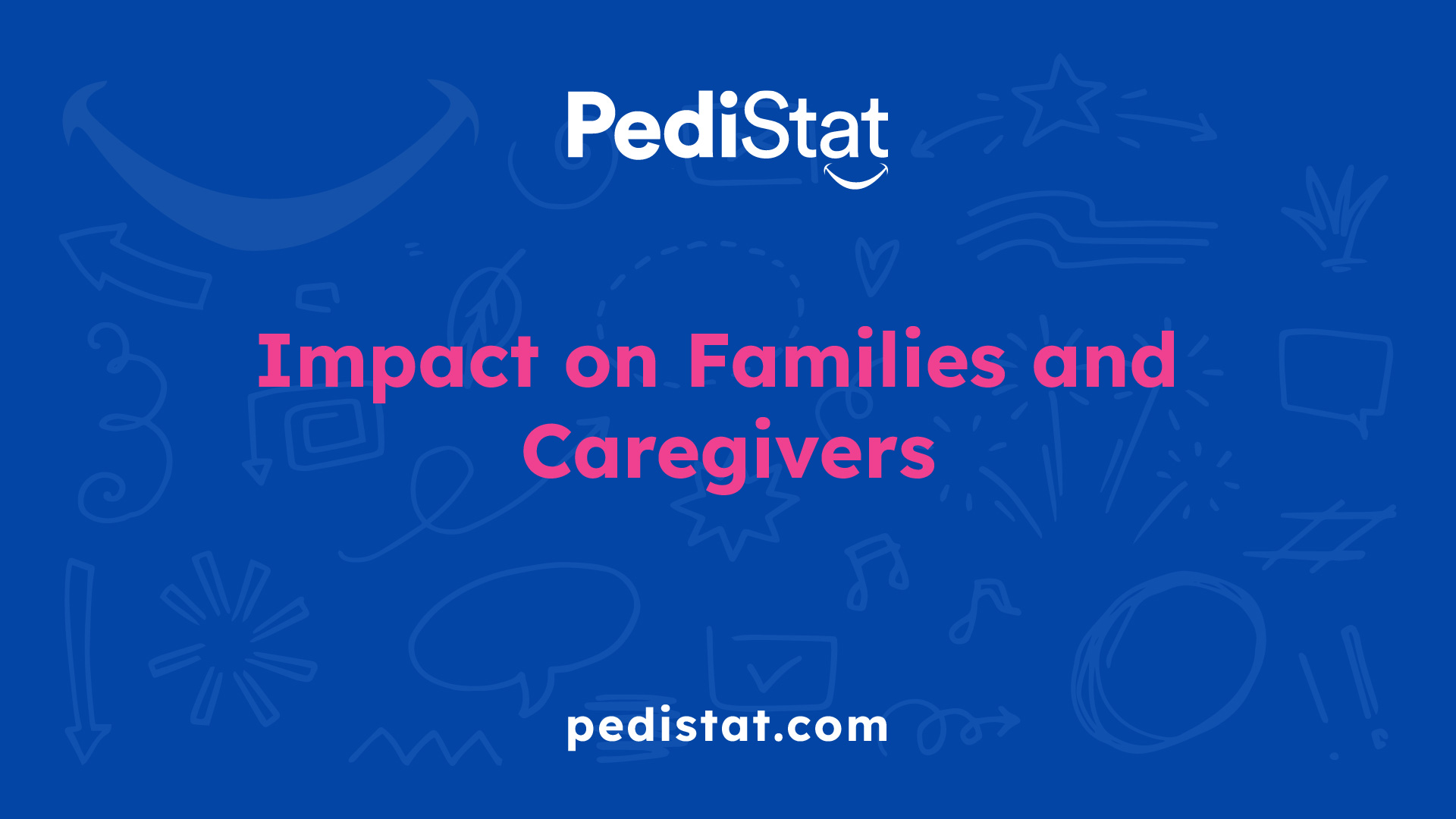 PediStat

Impact on Families and Caregivers

pedistat.com